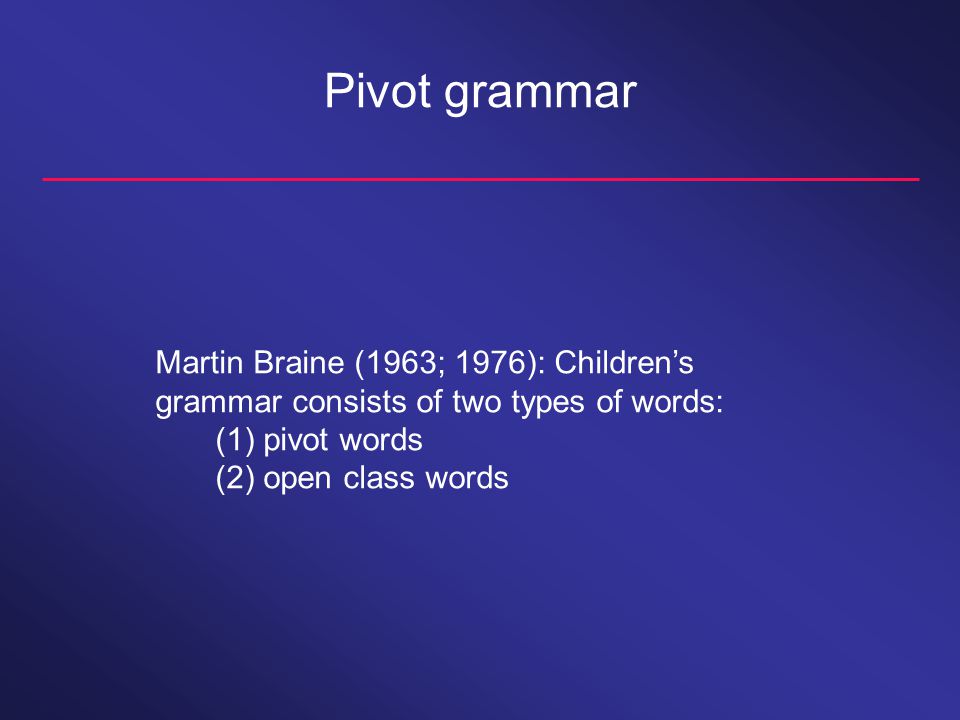 Pivot grammar

Martin Braine (1963; 1976): Children’s grammar consists of two types of words:
(1) pivot words
(2) open class words